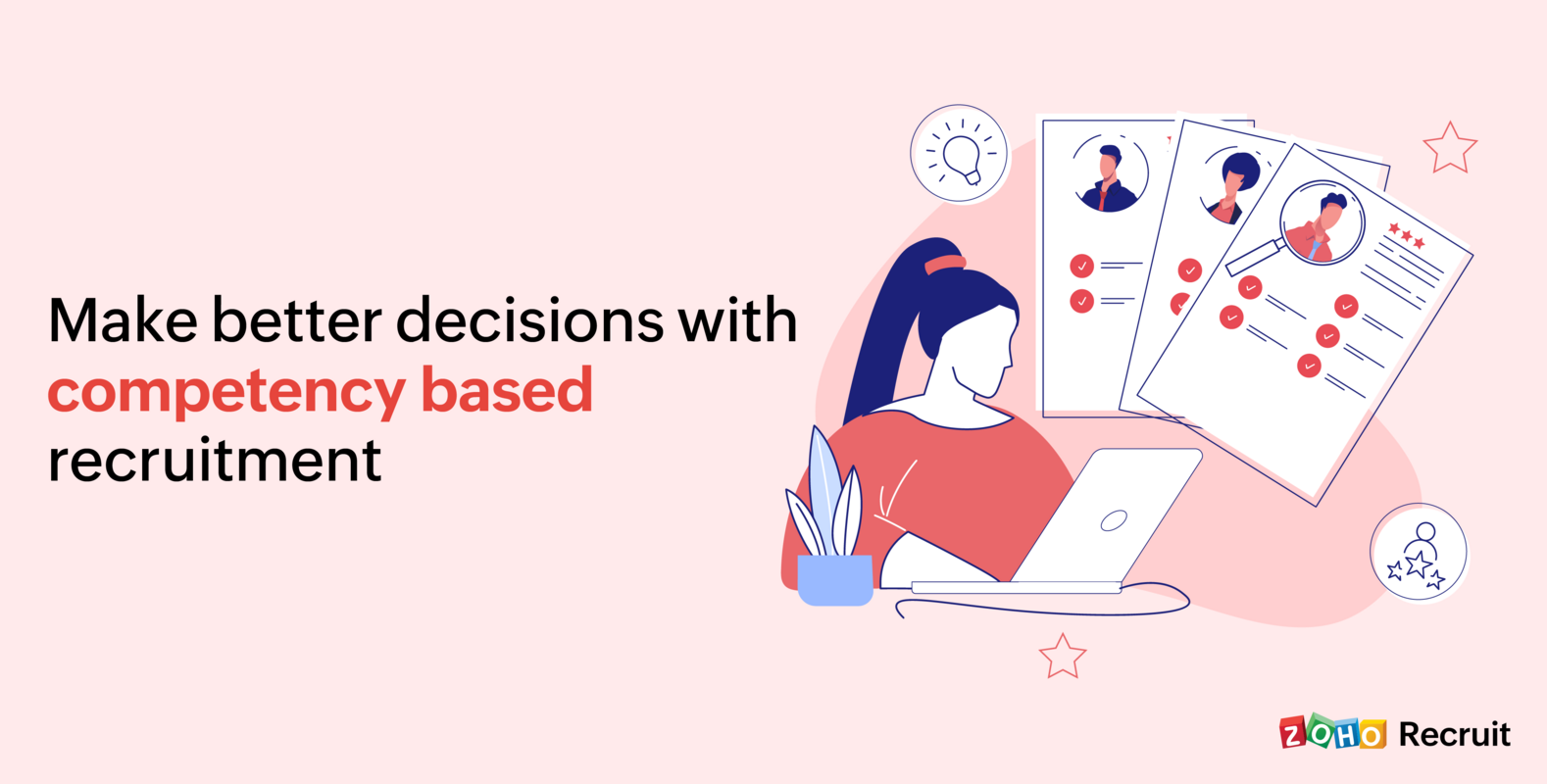 Make better decisions with competency based recruitment

ZOHO Recruit